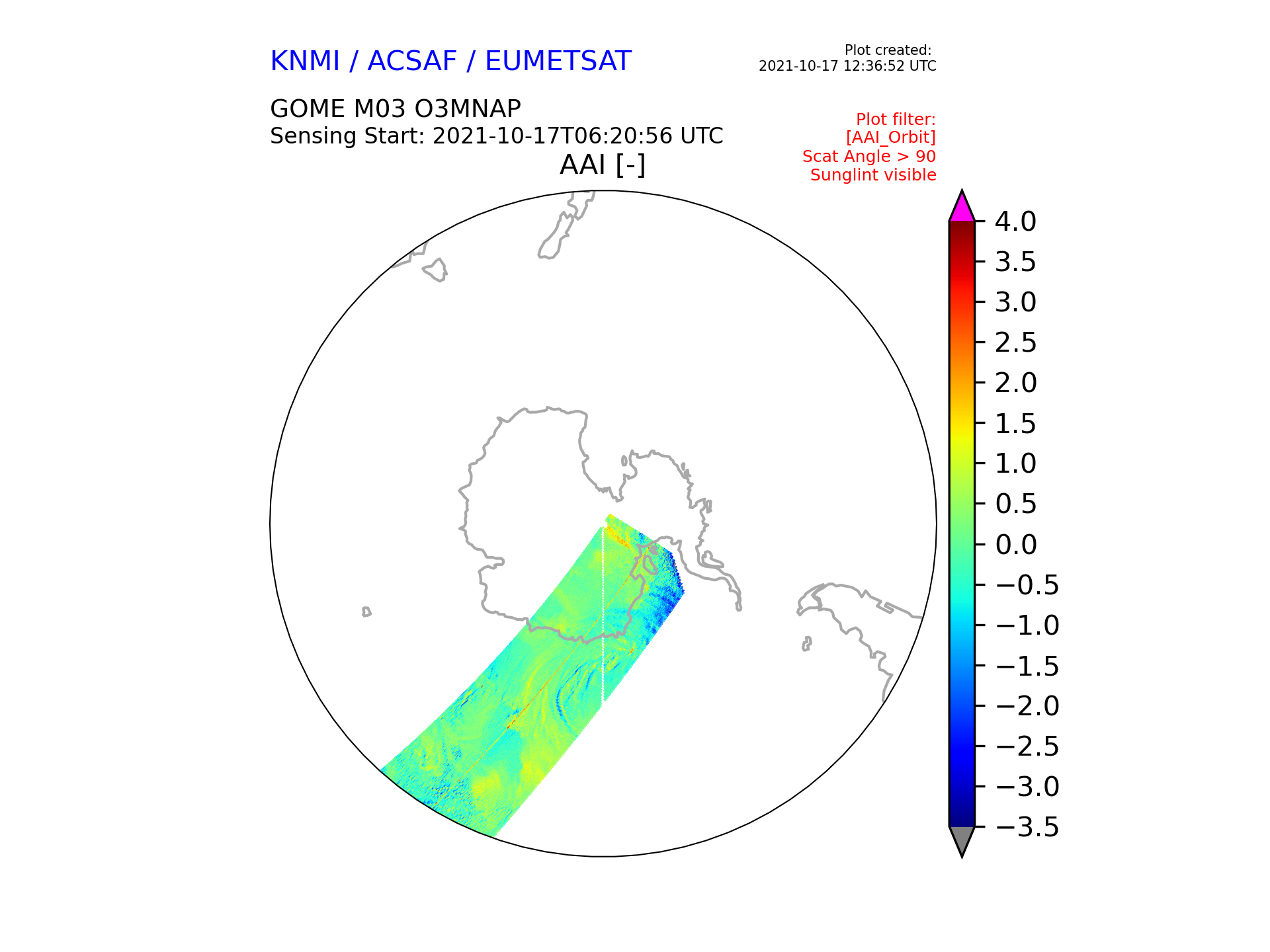 KNMI / ACSAF / EUMETSAT

Plot created:
2021-10-17 12:36:52 UTC

GOME M03 O3MNAP
Sensing Start: 2021-10-17T06:20:56 UTC

Plot filter:
[AAI_Orbit]
Scat Angle > 90
Sunglint visible

AAI [-]

4.0
3.5
3.0
2.5
2.0
1.5
1.0
0.5
0.0
−0.5
−1.0
−1.5
−2.0
−2.5
−3.0
−3.5